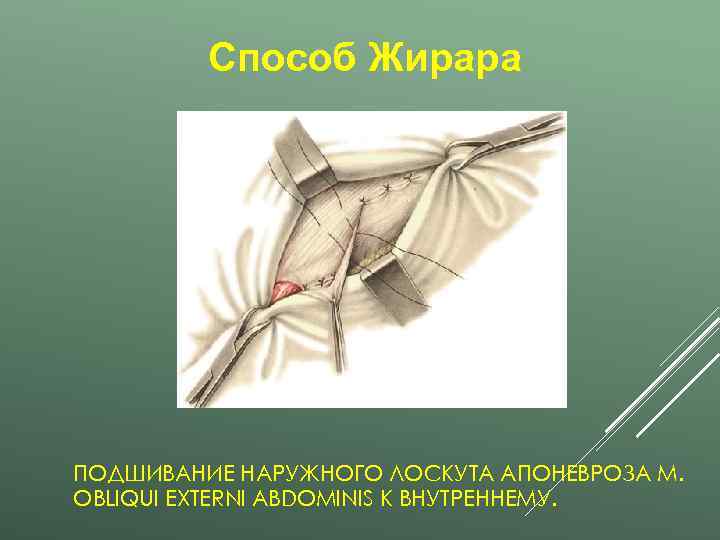 Способ Жирара

ПОДШИВАНИЕ НАРУЖНОГО ЛОСКУТА АПОНЕВРОЗА M. OBLIQUI EXTERNI ABDOMINIS К ВНУТРЕННЕМУ.